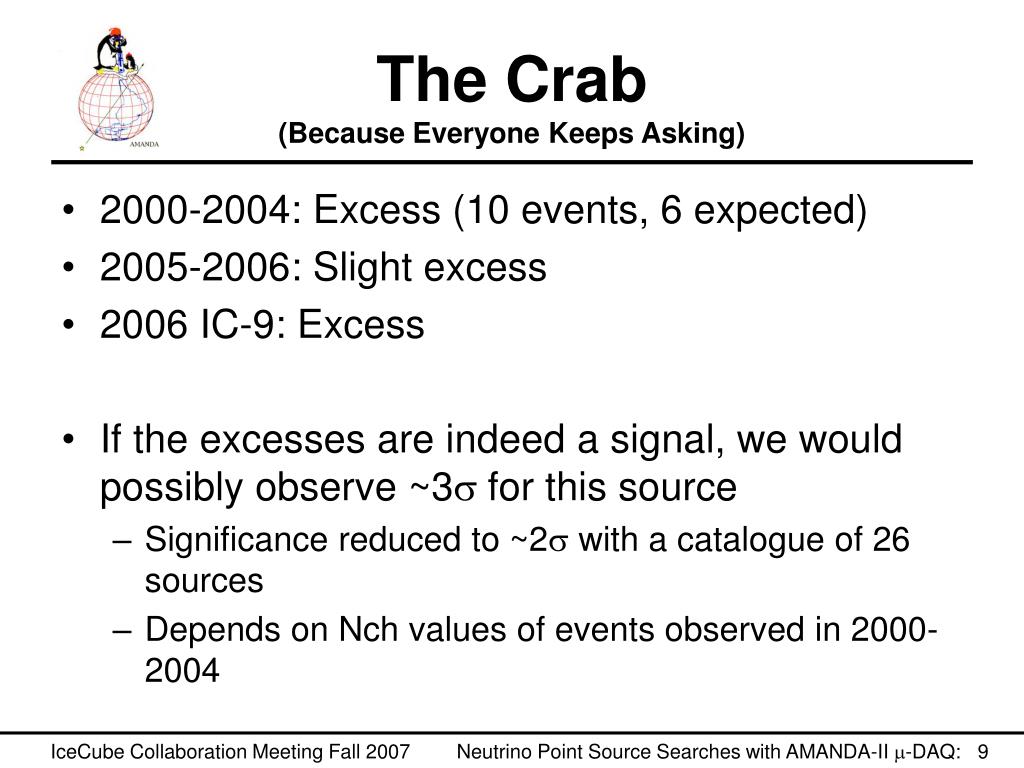 AMANDA

The Crab
(Because Everyone Keeps Asking)

• 2000-2004: Excess (10 events, 6 expected)
• 2005-2006: Slight excess
• 2006 IC-9: Excess

• If the excesses are indeed a signal, we would possibly observe ~3$\sigma$ for this source
– Significance reduced to ~2$\sigma$ with a catalogue of 26 sources
– Depends on Nch values of events observed in 2000-2004

IceCube Collaboration Meeting Fall 2007 Neutrino Point Source Searches with AMANDA-II $\mu$-DAQ: 9